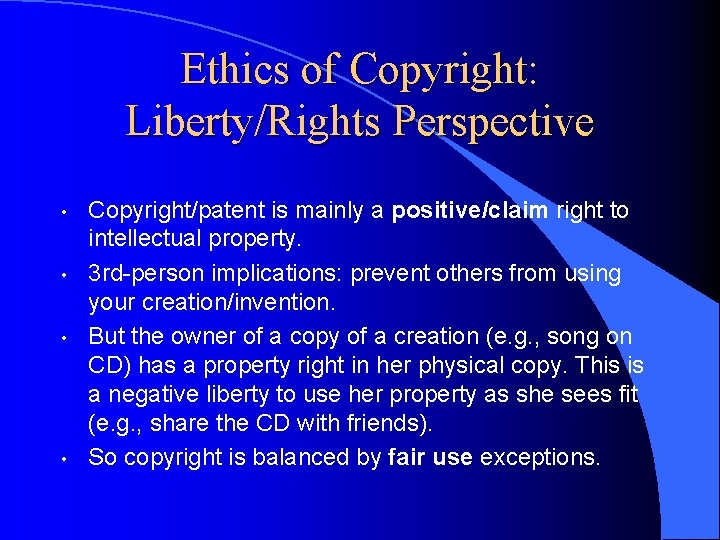 Ethics of Copyright: Liberty/Rights Perspective

• Copyright/patent is mainly a positive/claim right to intellectual property.

• 3rd-person implications: prevent others from using your creation/invention.

• But the owner of a copy of a creation (e.g., song on CD) has a property right in her physical copy. This is a negative liberty to use her property as she sees fit (e.g., share the CD with friends).

• So copyright is balanced by fair use exceptions.